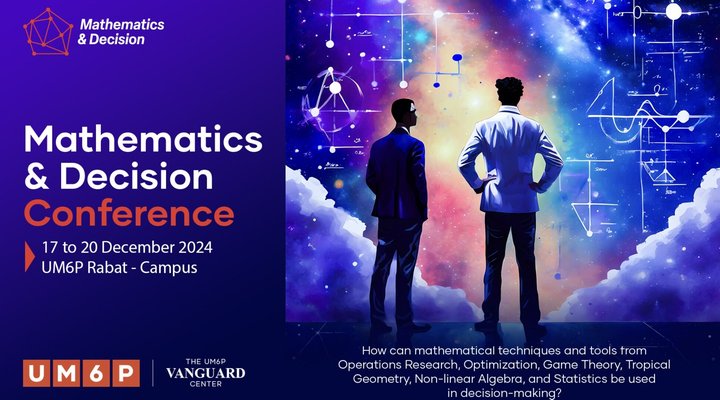 Mathematics & Decision

Mathematics & Decision Conference

17 to 20 December 2024
UM6P Rabat - Campus

UM6P

THE UM6P VANGUARD CENTER

How can mathematical techniques and tools from Operations Research, Optimization, Game Theory, Tropical Geometry, Non-linear Algebra, and Statistics be used in decision-making?